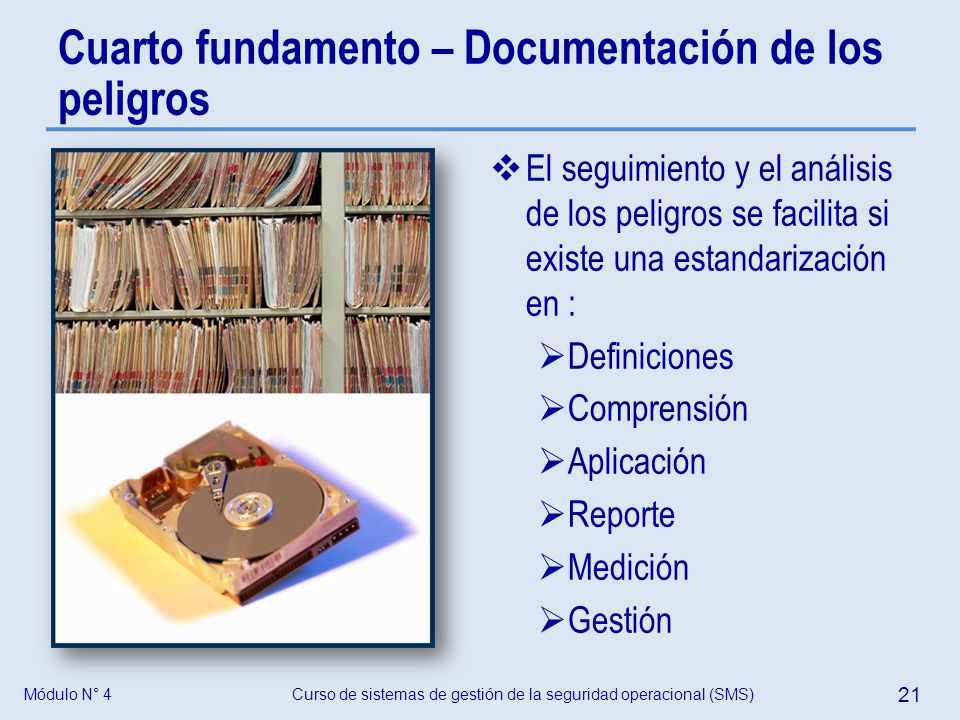 Cuarto fundamento – Documentación de los peligros

❖ El seguimiento y el análisis de los peligros se facilita si existe una estandarización en :

➢ Definiciones
➢ Comprensión
➢ Aplicación
➢ Reporte
➢ Medición
➢ Gestión

Módulo N° 4    Curso de sistemas de gestión de la seguridad operacional (SMS)    21